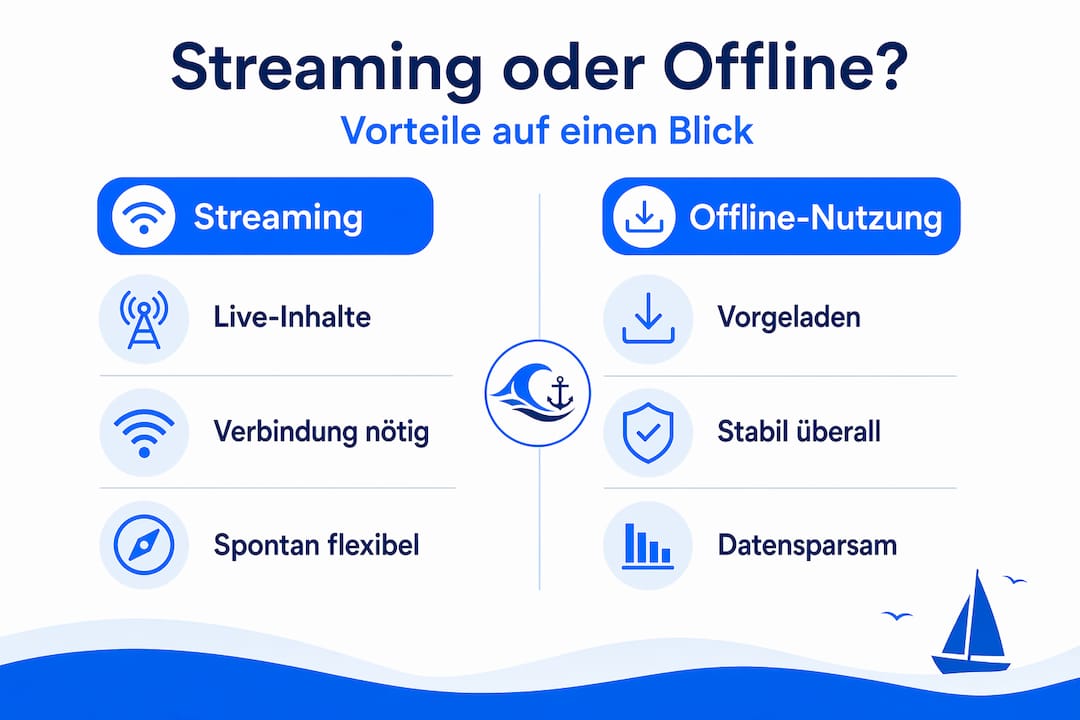 Streaming oder Offline?

Vorteile auf einen Blick

Streaming

Live-Inhalte

Verbindung nötig

Spontan flexibel

Offline-Nutzung

Vorgeladen

Stabil überall

Datensparsam